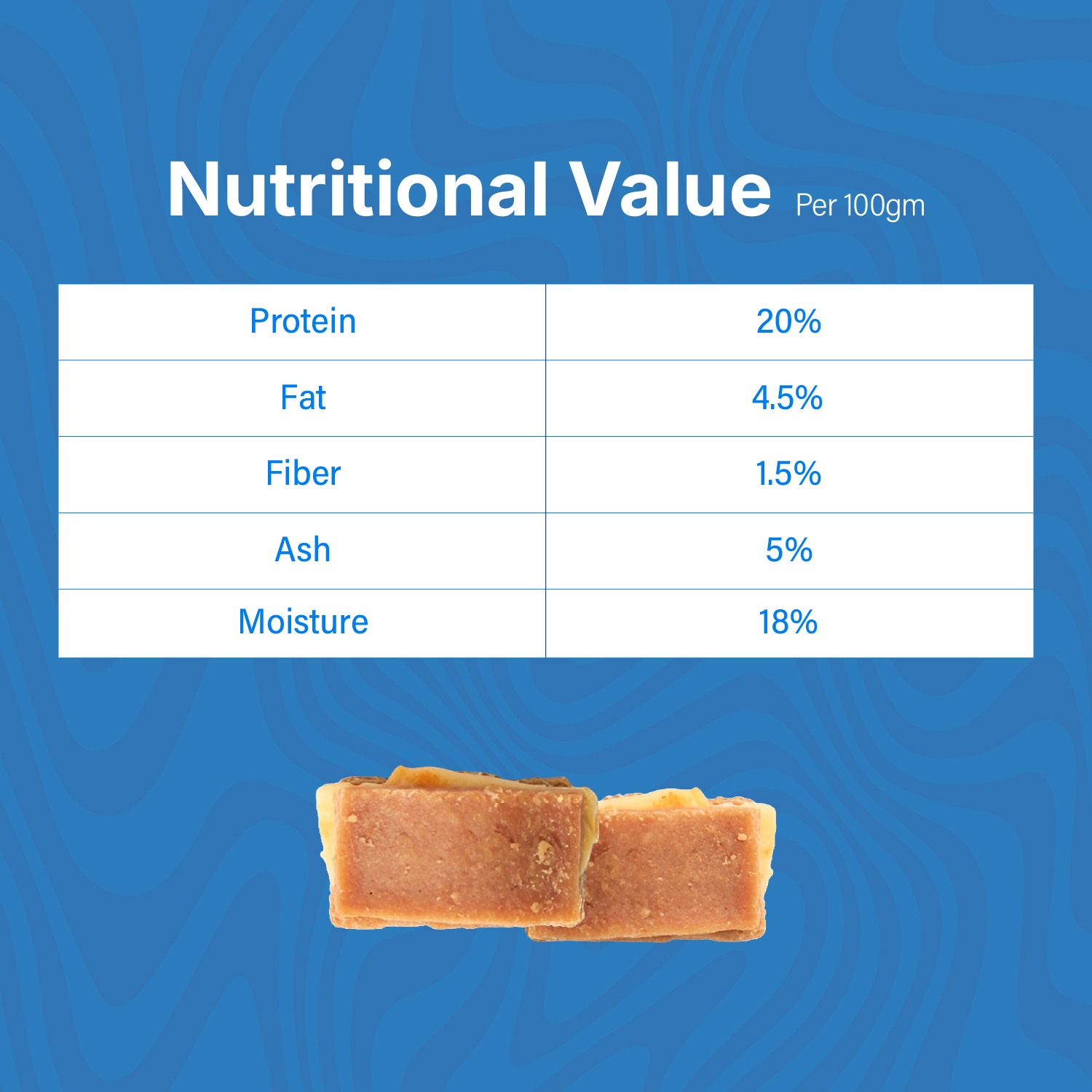 Nutritional Value Per 100gm

| Protein | 20% |
|---|---|
| Fat | 4.5% |
| Fiber | 1.5% |
| Ash | 5% |
| Moisture | 18% |